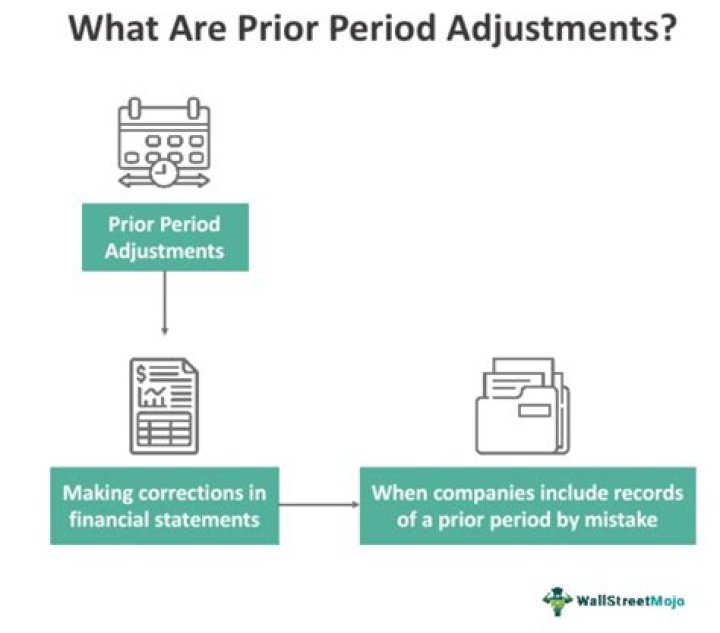 What Are Prior Period Adjustments?

Prior Period Adjustments

Making corrections in financial statements

When companies include records of a prior period by mistake

WallStreetMojo